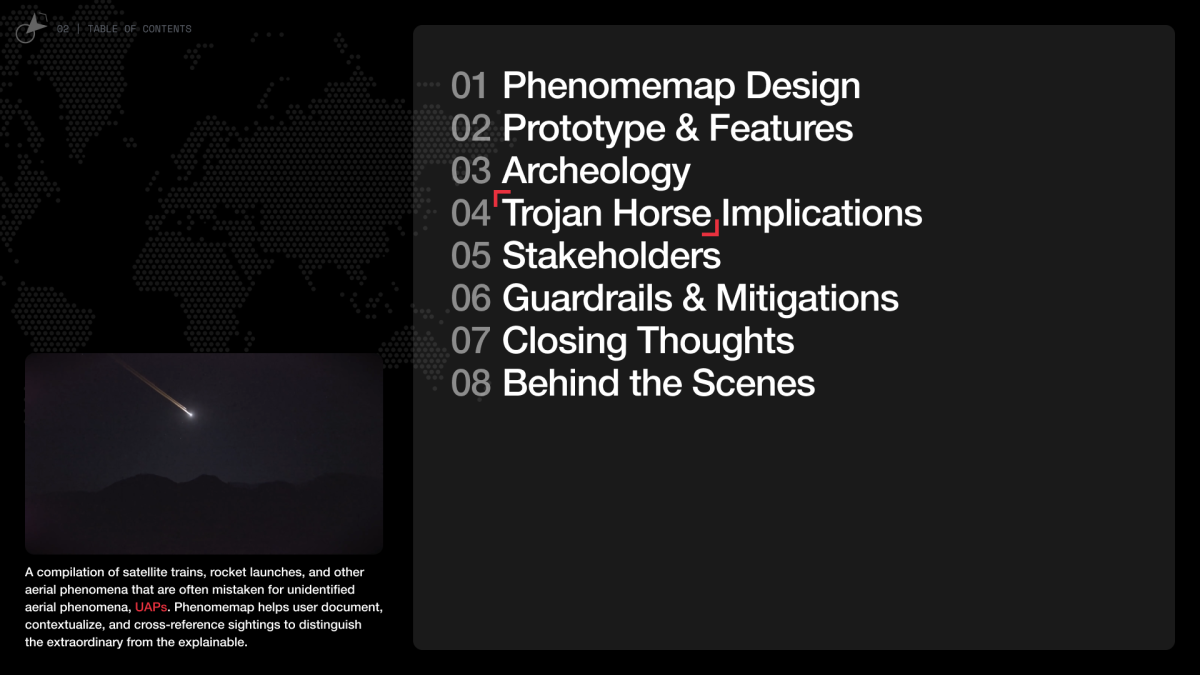 02 | TABLE OF CONTENTS

01 Phenomemap Design
02 Prototype & Features
03 Archeology
04 Trojan Horse Implications
05 Stakeholders
06 Guardrails & Mitigations
07 Closing Thoughts
08 Behind the Scenes

A compilation of satellite trains, rocket launches, and other aerial phenomena that are often mistaken for unidentified aerial phenomena, UAPs. Phenomemap helps user document, contextualize, and cross-reference sightings to distinguish the extraordinary from the explainable.